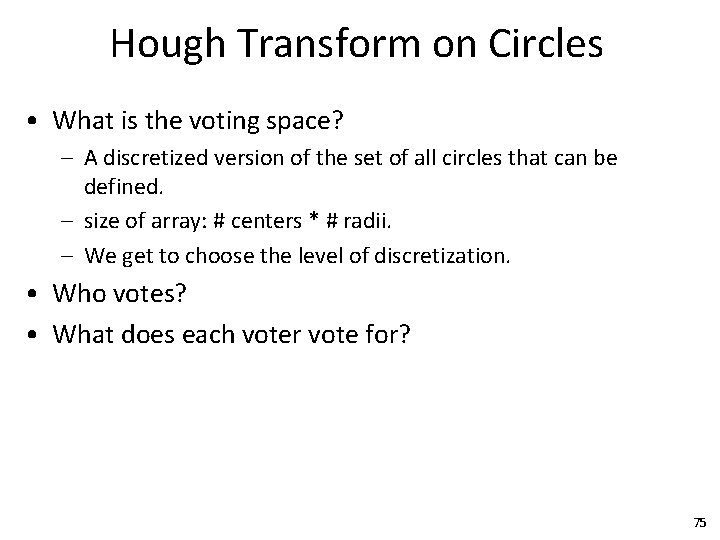 Hough Transform on Circles

• What is the voting space?
  – A discretized version of the set of all circles that can be defined.
  – size of array: # centers * # radii.
  – We get to choose the level of discretization.
• Who votes?
• What does each voter vote for?

75